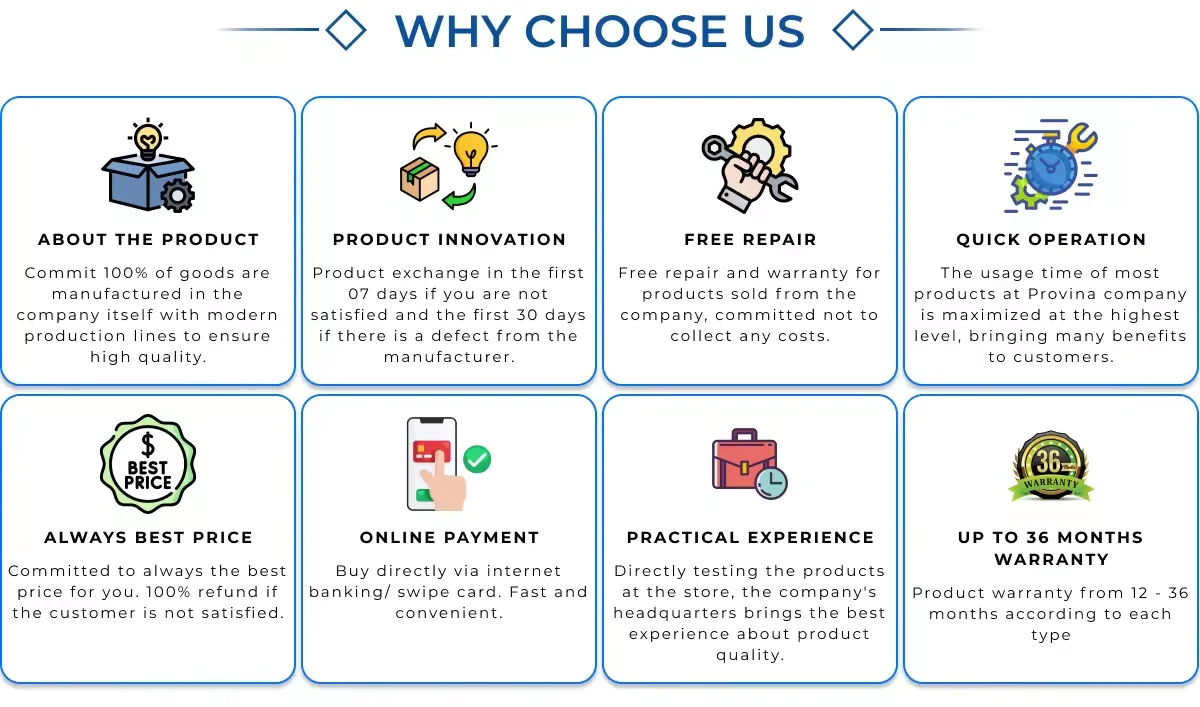 WHY CHOOSE US

ABOUT THE PRODUCT
Commit 100% of goods are manufactured in the company itself with modern production lines to ensure high quality.

PRODUCT INNOVATION
Product exchange in the first 07 days if you are not satisfied and the first 30 days if there is a defect from the manufacturer.

FREE REPAIR
Free repair and warranty for products sold from the company, committed not to collect any costs.

QUICK OPERATION
The usage time of most products at Provina company is maximized at the highest level, bringing many benefits to customers.

$ BEST PRICE

ALWAYS BEST PRICE
Committed to always the best price for you. 100% refund if the customer is not satisfied.

ONLINE PAYMENT
Buy directly via internet banking/ swipe card. Fast and convenient.

PRACTICAL EXPERIENCE
Directly testing the products at the store, the company's headquarters brings the best experience about product quality.

36 WARRANTY

UP TO 36 MONTHS WARRANTY
Product warranty from 12 - 36 months according to each type